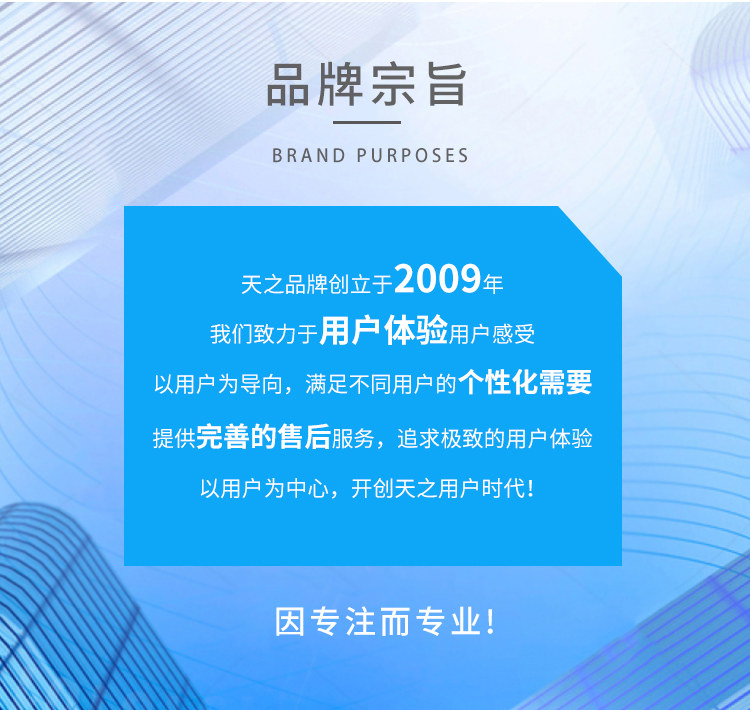 品牌宗旨

BRAND PURPOSES

天之品牌创立于2009年

我们致力于用户体验用户感受

以用户为导向，满足不同用户的个性化需要

提供完善的售后服务，追求极致的用户体验

以用户为中心，开创天之用户时代！

因专注而专业！